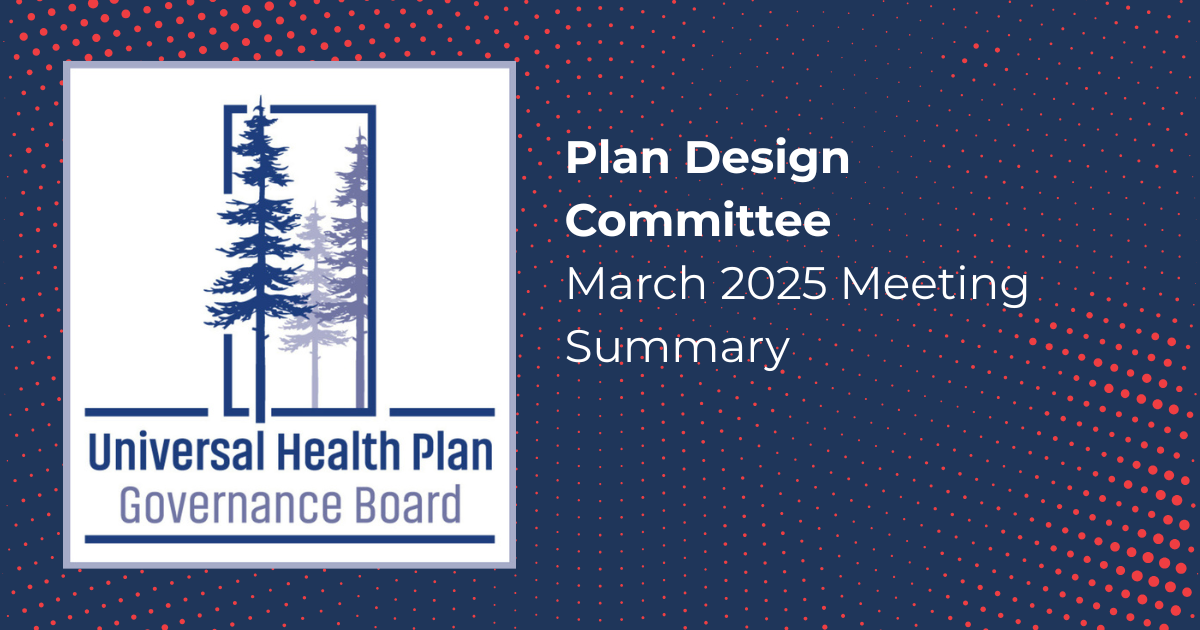 Universal Health Plan
Governance Board

Plan Design Committee
March 2025 Meeting Summary